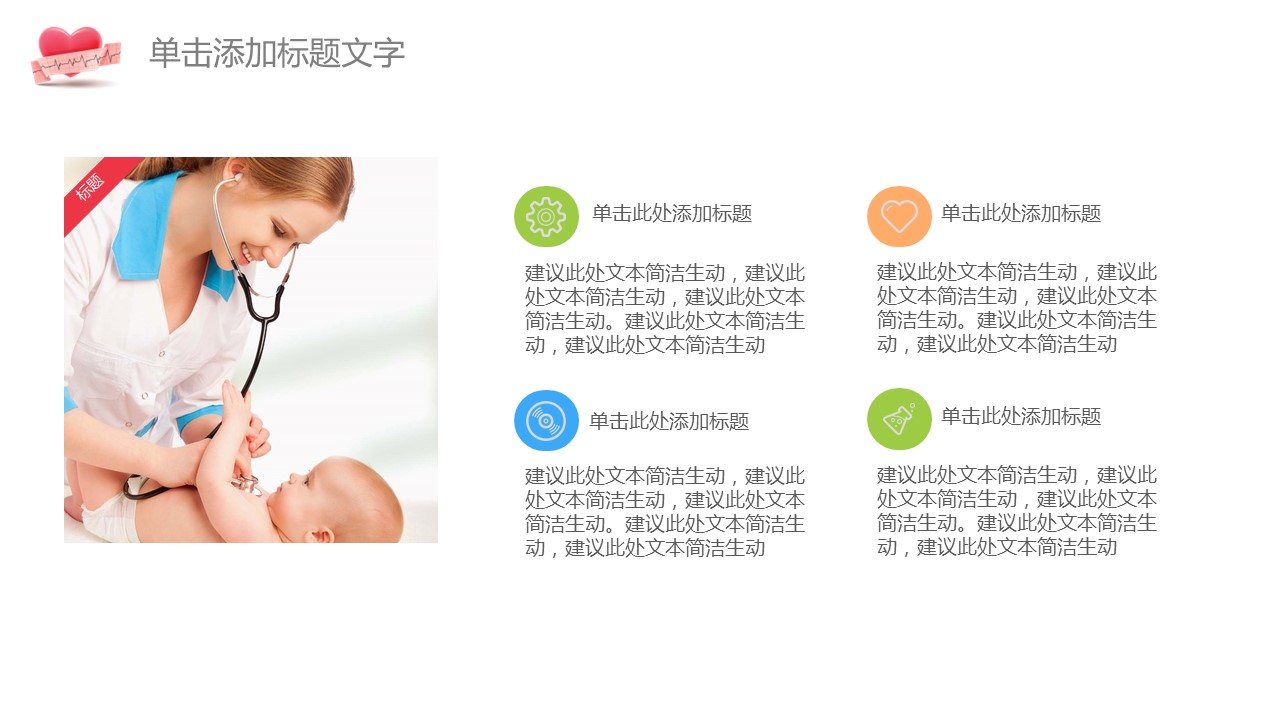 单击添加标题文字

标题

单击此处添加标题

建议此处文本简洁生动，建议此处文本简洁生动，建议此处文本简洁生动。建议此处文本简洁生动，建议此处文本简洁生动

单击此处添加标题

建议此处文本简洁生动，建议此处文本简洁生动，建议此处文本简洁生动。建议此处文本简洁生动，建议此处文本简洁生动

单击此处添加标题

建议此处文本简洁生动，建议此处文本简洁生动，建议此处文本简洁生动。建议此处文本简洁生动，建议此处文本简洁生动

单击此处添加标题

建议此处文本简洁生动，建议此处文本简洁生动，建议此处文本简洁生动。建议此处文本简洁生动，建议此处文本简洁生动